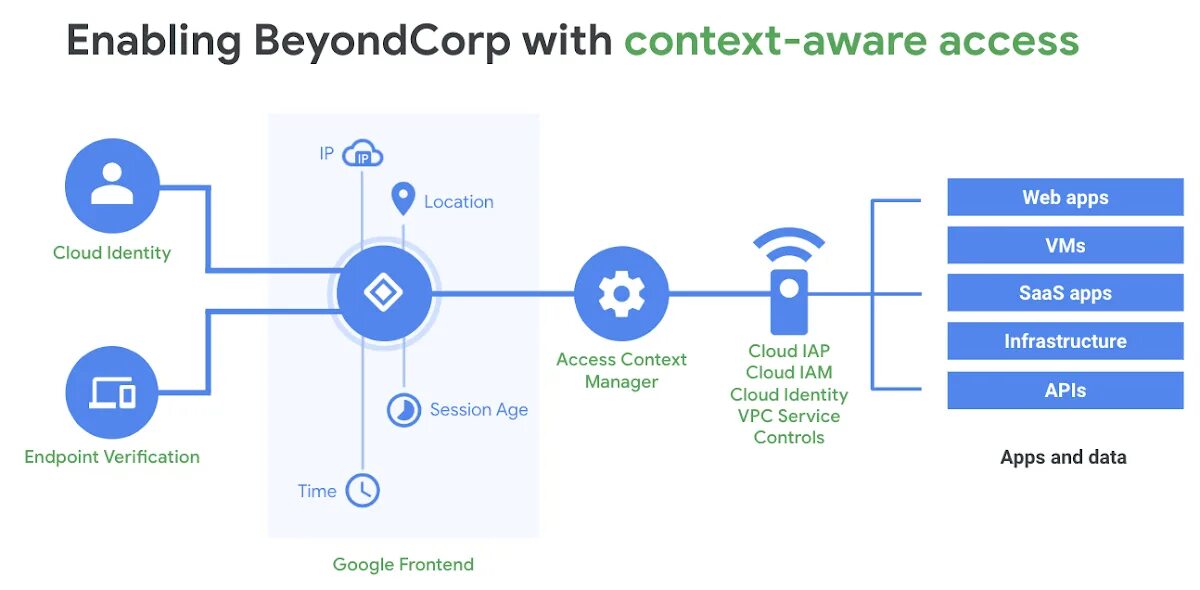 Enabling BeyondCorp with context-aware access

Cloud Identity

Endpoint Verification

IP
IP

Location

Session Age

Time

Google Frontend

Access Context Manager

Cloud IAP
Cloud IAM
Cloud Identity
VPC Service Controls

Web apps
VMs
SaaS apps
Infrastructure
APIs

Apps and data